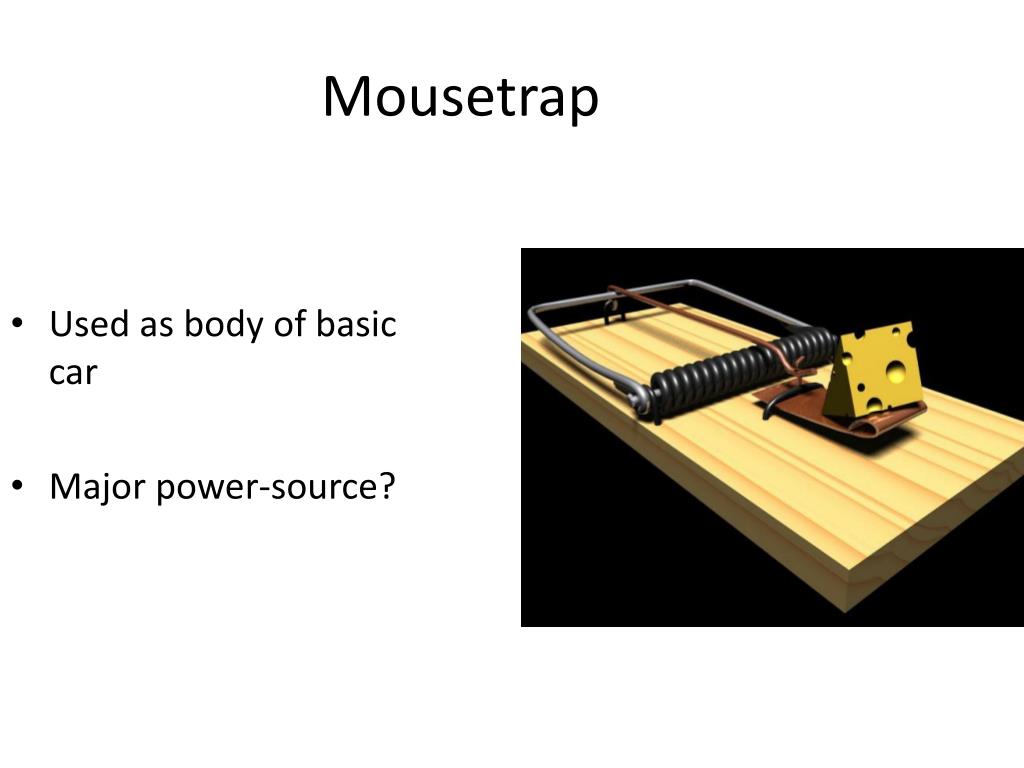 Mousetrap

• Used as body of basic car

• Major power-source?